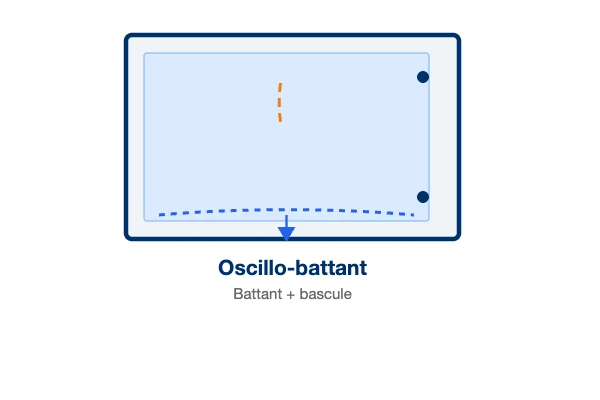 Oscillo-battant

Battant + bascule